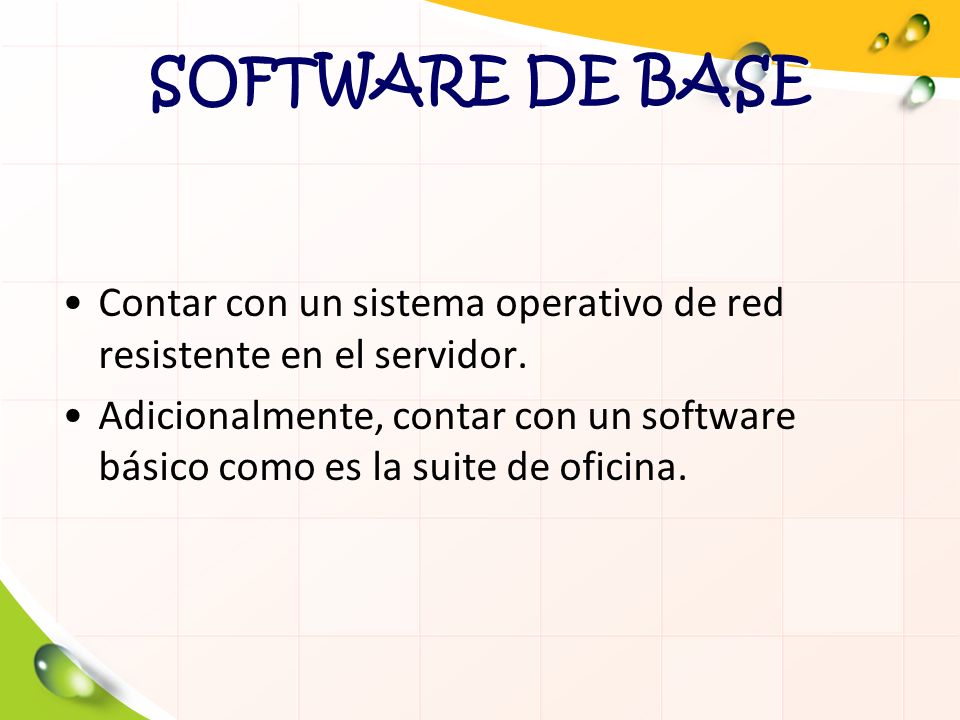 SOFTWARE DE BASE

• Contar con un sistema operativo de red resistente en el servidor.
• Adicionalmente, contar con un software básico como es la suite de oficina.